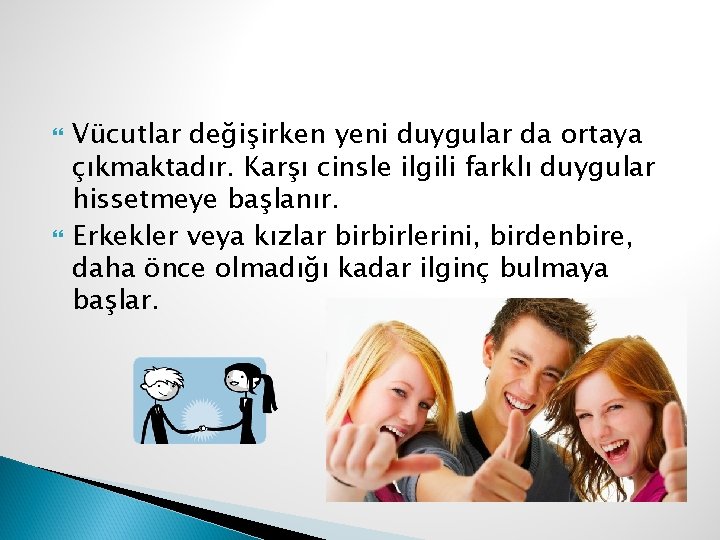 Vücutlar değişirken yeni duygular da ortaya çıkmaktadır. Karşı cinsle ilgili farklı duygular hissetmeye başlanır.

Erkekler veya kızlar birbirlerini, birdenbire, daha önce olmadığı kadar ilginç bulmaya başlar.